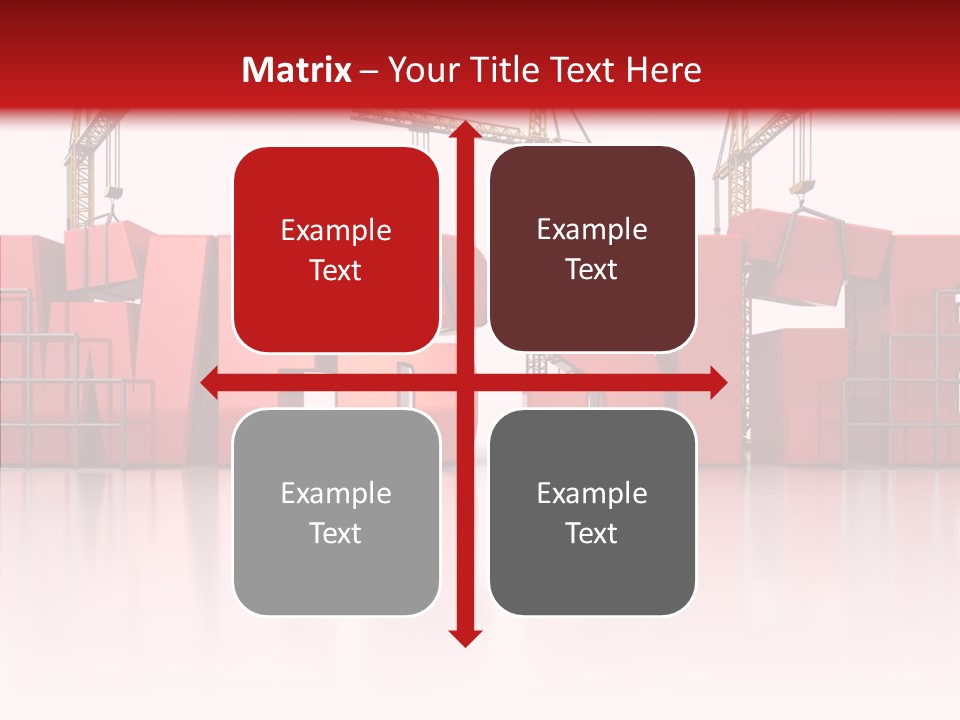 Matrix – Your Title Text Here

Example Text

Example Text

Example Text

Example Text